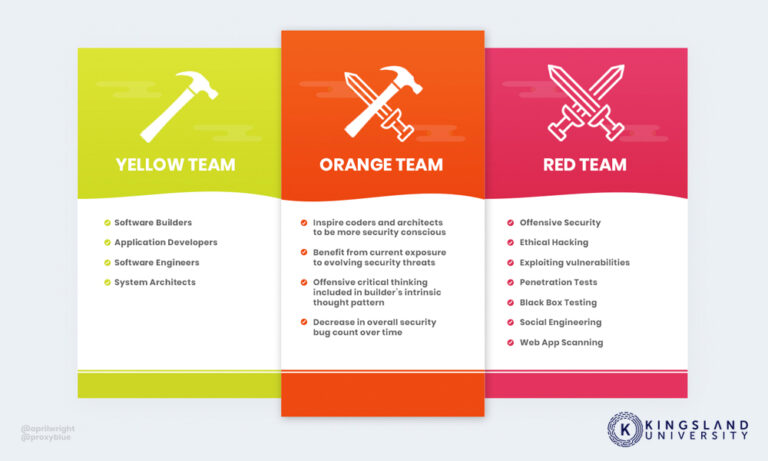 YELLOW TEAM

Software Builders
Application Developers
Software Engineers
System Architects

ORANGE TEAM

Inspire coders and architects to be more security conscious
Benefit from current exposure to evolving security threats
Offensive critical thinking included in builder's intrinsic thought pattern
Decrease in overall security bug count over time

RED TEAM

Offensive Security
Ethical Hacking
Exploiting vulnerabilities
Penetration Tests
Black Box Testing
Social Engineering
Web App Scanning

@aprilwright
@proxyblue

K KINGSLAND UNIVERSITY